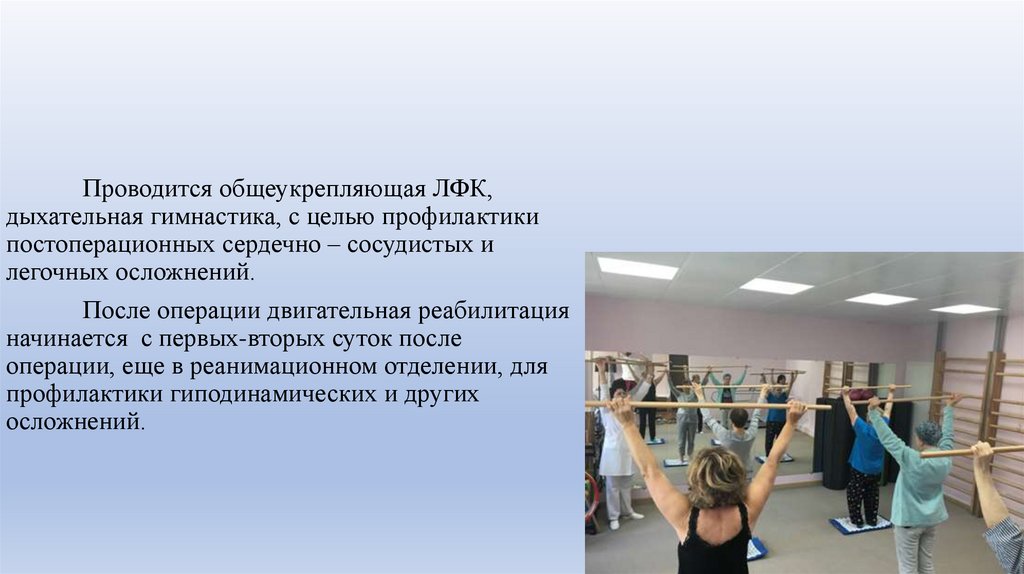 Проводится общеукрепляющая ЛФК, дыхательная гимнастика, с целью профилактики постоперационных сердечно – сосудистых и легочных осложнений.

После операции двигательная реабилитация начинается с первых-вторых суток после операции, еще в реанимационном отделении, для профилактики гиподинамических и других осложнений.